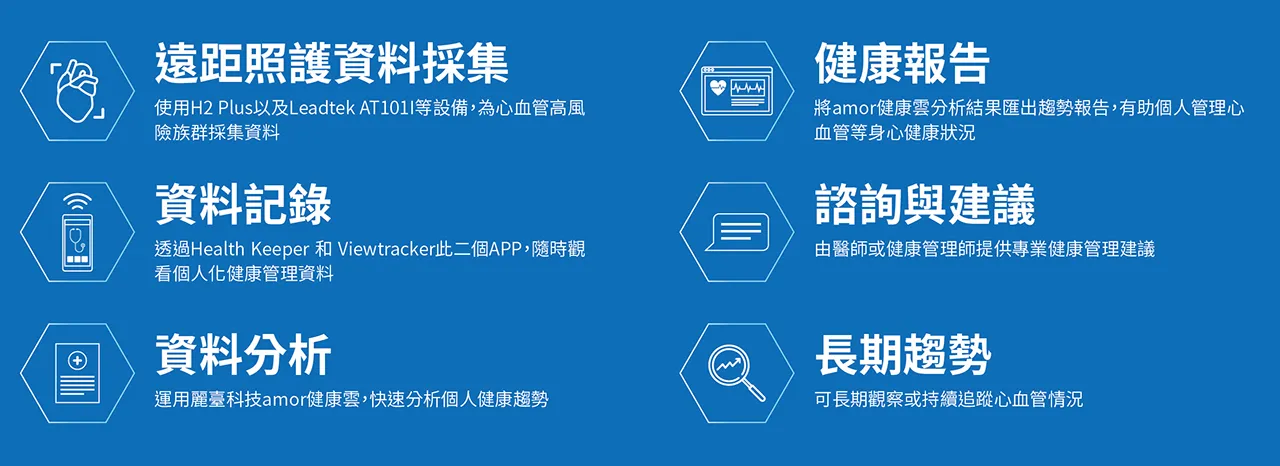 遠距照護資料採集

使用H2 Plus以及Leadtek AT101I等設備，為心血管高風險族群採集資料

資料記錄

透過Health Keeper 和 Viewtracker此二個APP，隨時觀看個人化健康管理資料

資料分析

運用麗臺科技amor健康雲，快速分析個人健康趨勢

健康報告

將amor健康雲分析結果匯出趨勢報告，有助個人管理心血管等身心健康狀況

諮詢與建議

由醫師或健康管理師提供專業健康管理建議

長期趨勢

可長期觀察或持續追蹤心血管情況